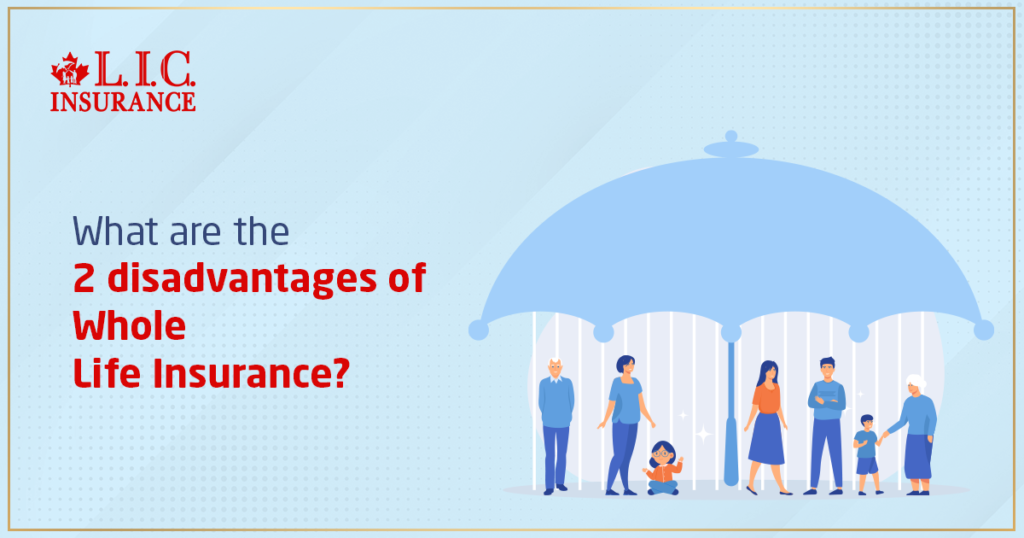 L.I.C.
INSURANCE

What are the
2 disadvantages of
Whole
Life Insurance?